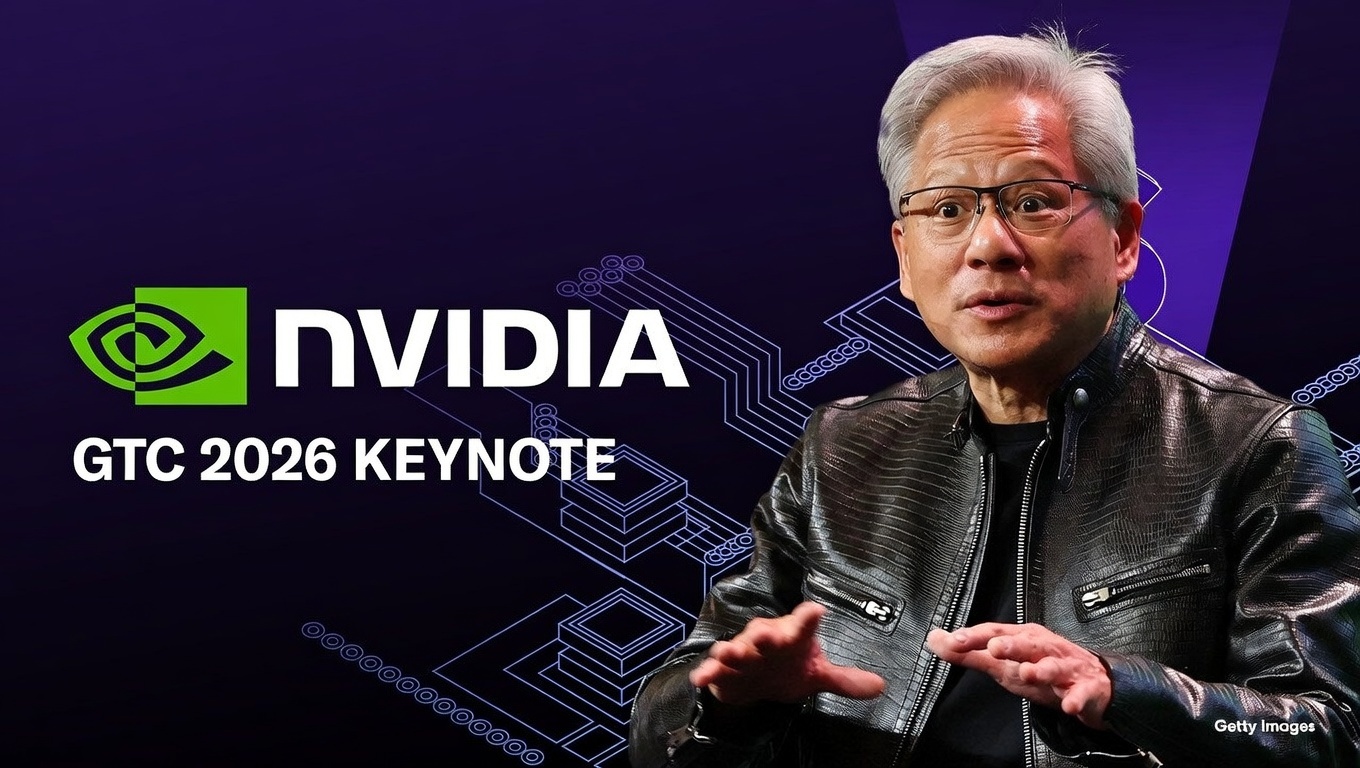 NVIDIA
GTC 2026 KEYNOTE
Getty Images